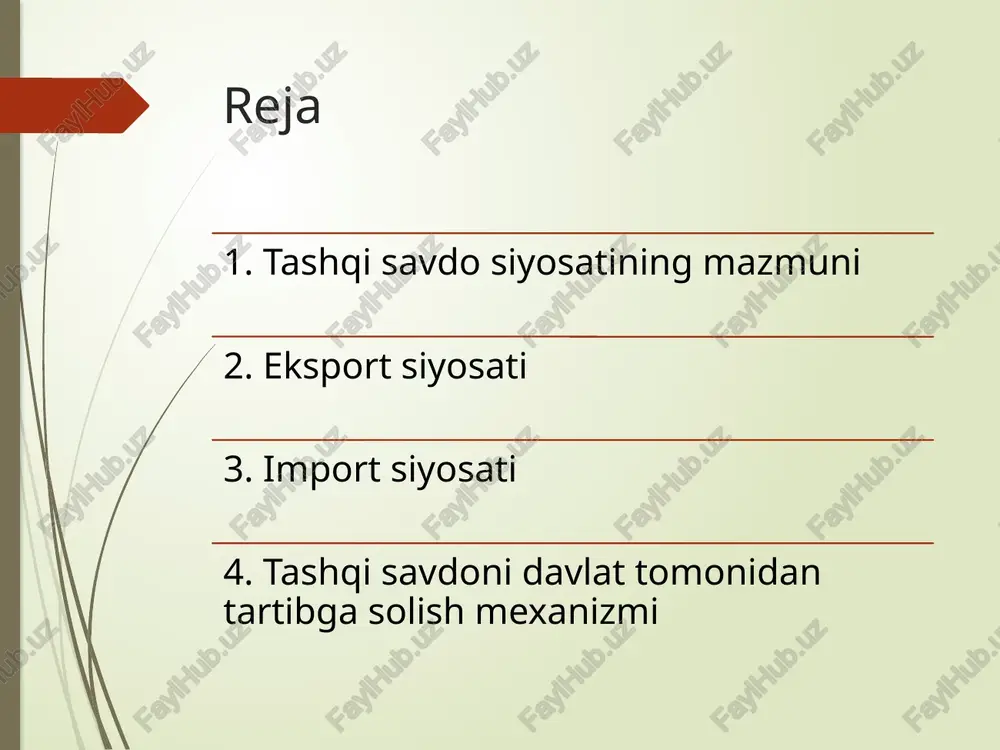 Reja

1. Tashqi savdo siyosatining mazmuni

2. Eksport siyosati

3. Import siyosati

4. Tashqi savdoni davlat tomonidan tartibga solish mexanizmi

FaylHub.uz